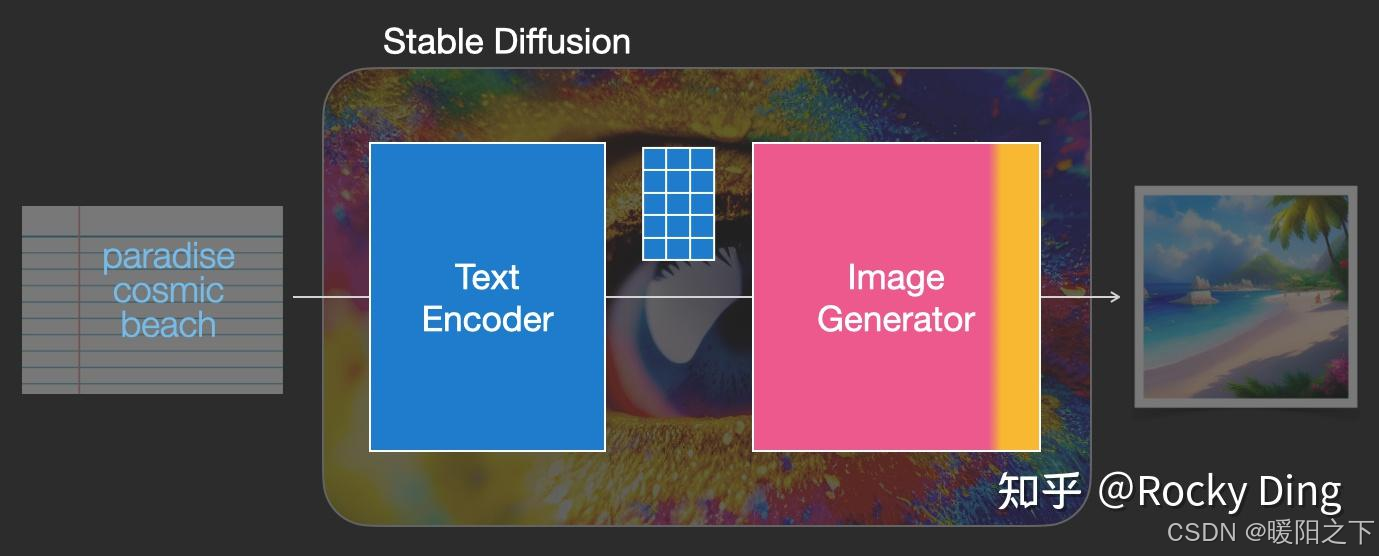 Stable Diffusion

paradise cosmic beach

Text Encoder

Image Generator

知乎 @Rocky Ding

CSDN @暖阳之下